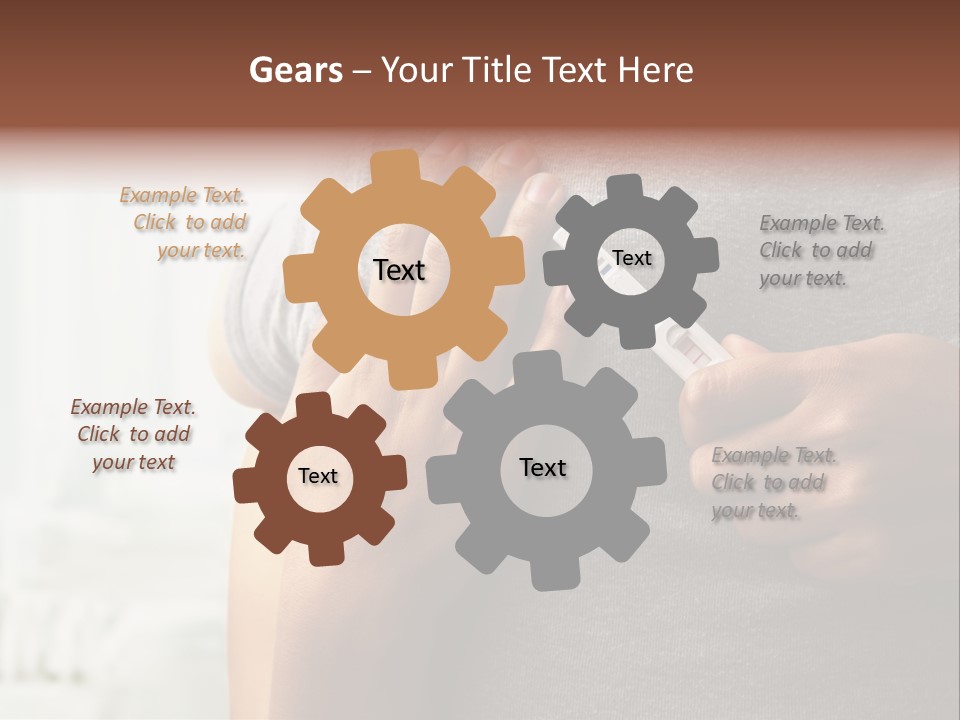 Gears – Your Title Text Here

Example Text. Click to add your text.

Text

Text

Example Text. Click to add your text.

Example Text. Click to add your text

Text

Text

Example Text. Click to add your text.